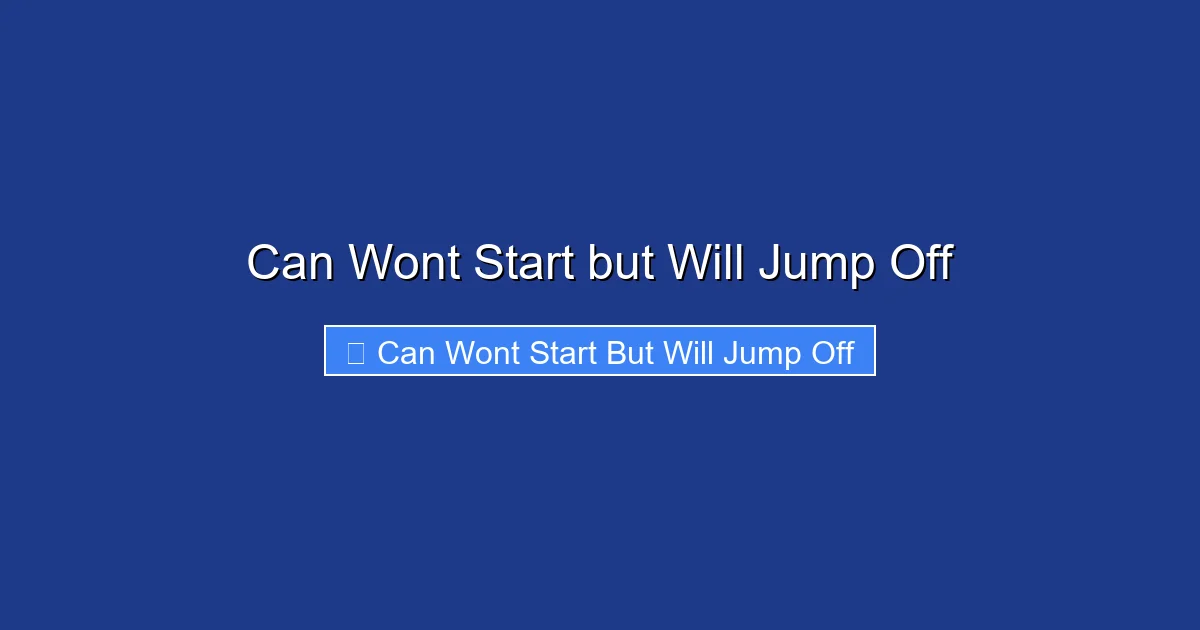 Can Wont Start but Will Jump Off

Can Wont Start But Will Jump Off